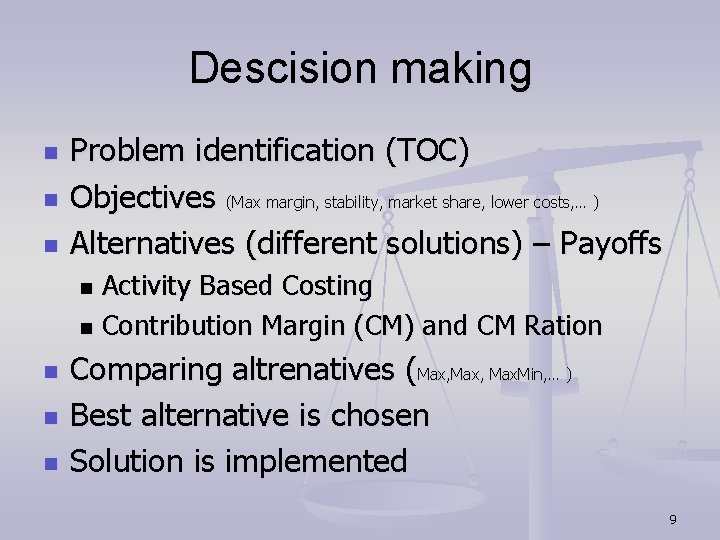 Descision making

• Problem identification (TOC)
• Objectives (Max margin, stability, market share, lower costs,… )
• Alternatives (different solutions) – Payoffs
• Activity Based Costing
• Contribution Margin (CM) and CM Ration
• Comparing altrenatives (Max,Max, MaxMin,… )
• Best alternative is chosen
• Solution is implemented

9